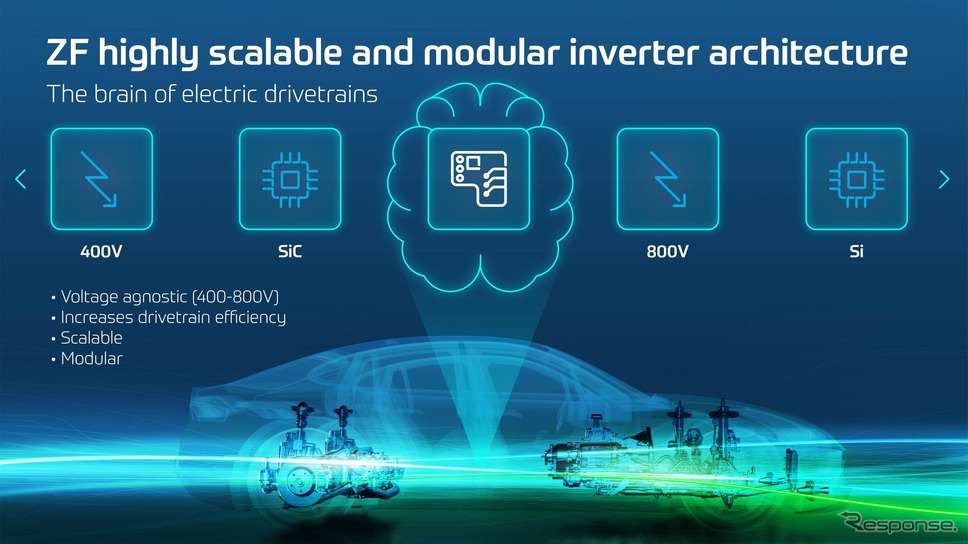 ZF highly scalable and modular inverter architecture

The brain of electric drivetrains

400V

SiC

800V

Si

• Voltage agnostic (400-800V)
• Increases drivetrain efficiency
• Scalable
• Modular

Response.